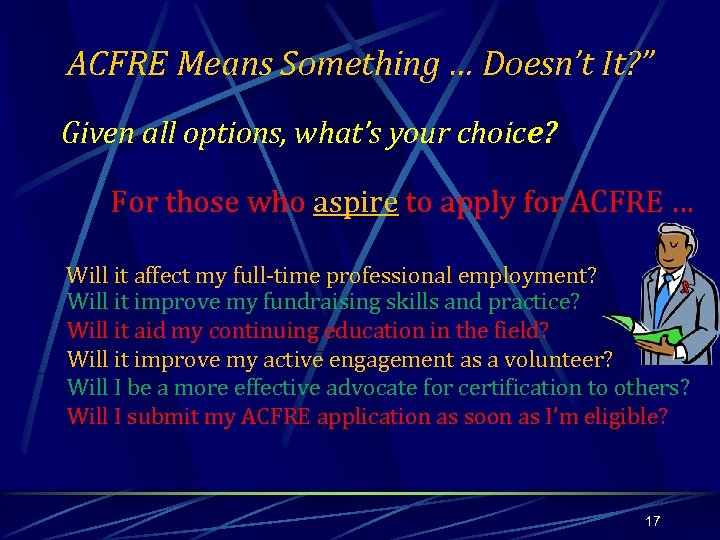 ACFRE Means Something … Doesn't It?"

Given all options, what's your choice?

For those who aspire to apply for ACFRE …

Will it affect my full-time professional employment?
Will it improve my fundraising skills and practice?
Will it aid my continuing education in the field?
Will it improve my active engagement as a volunteer?
Will I be a more effective advocate for certification to others?
Will I submit my ACFRE application as soon as I'm eligible?

17